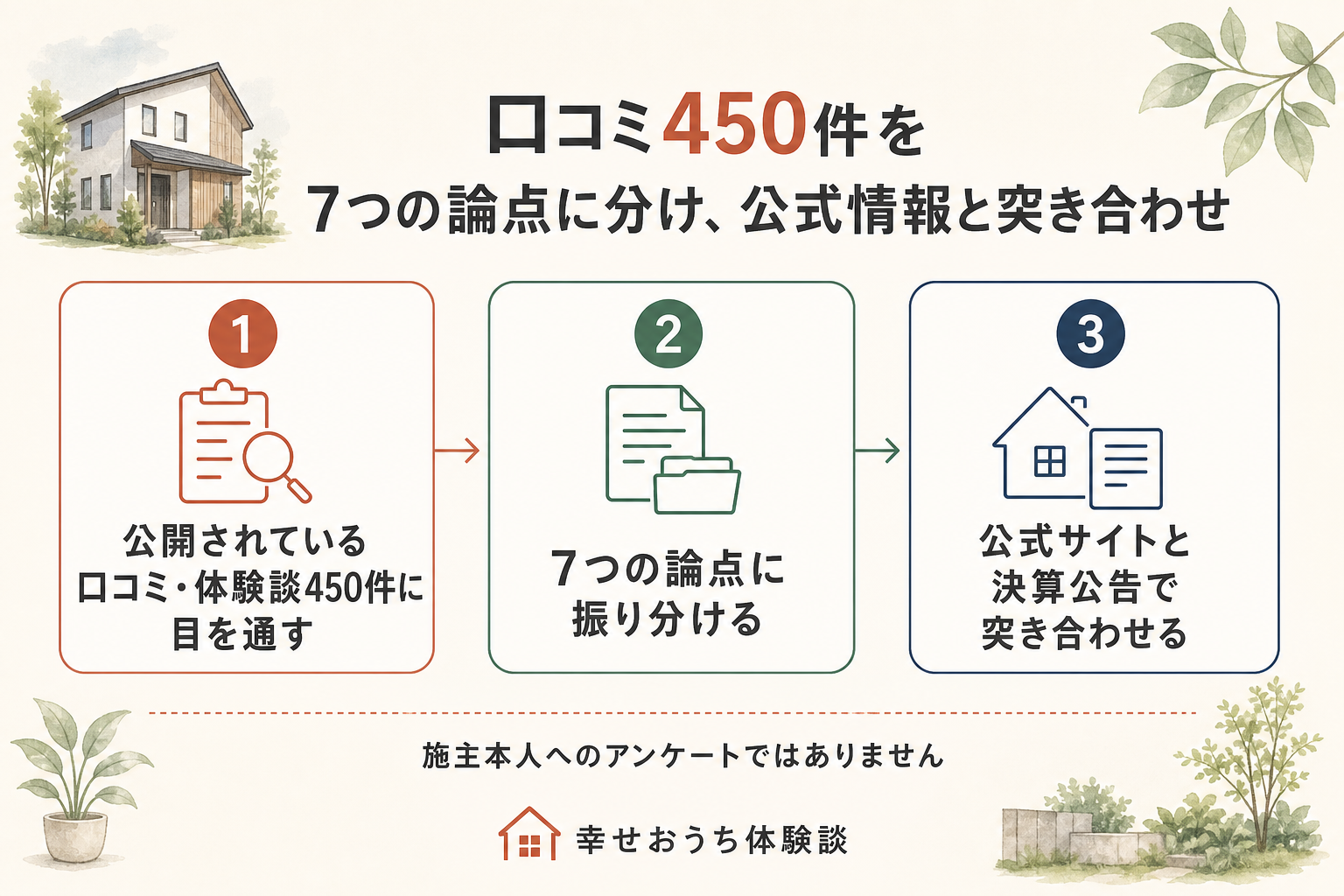 口コミ450件を
7つの論点に分け、公式情報と突き合わせ

1
公開されている
口コミ・体験談450件に
目を通す

2
7つの論点に
振り分ける

3
公式サイトと
決算公告で
突き合わせる

施主本人へのアンケートではありません

幸せおうち体験談